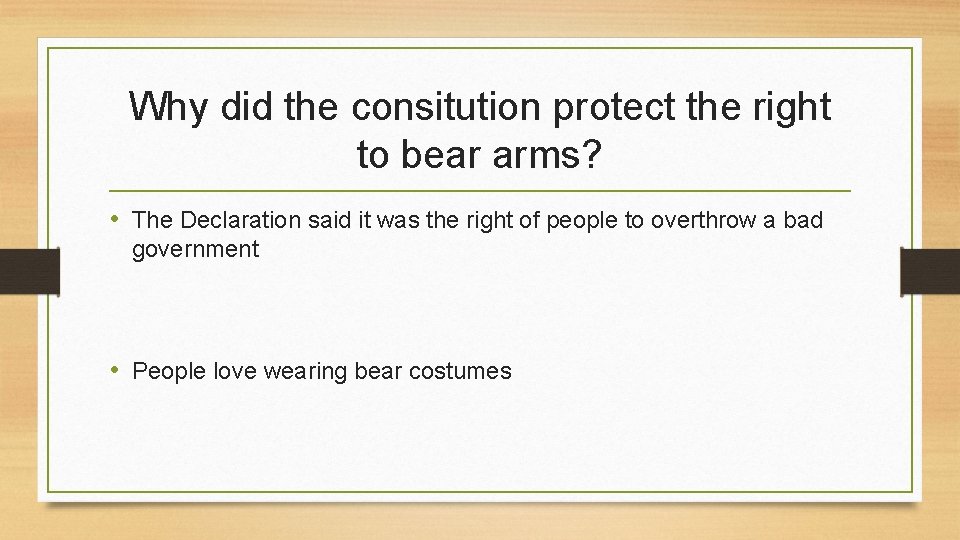 Why did the consitution protect the right to bear arms?

• The Declaration said it was the right of people to overthrow a bad government

• People love wearing bear costumes